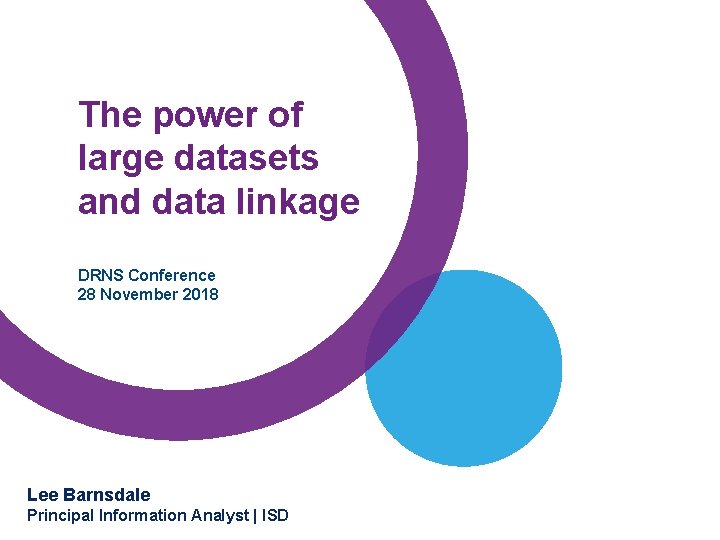 The power of large datasets and data linkage

DRNS Conference
28 November 2018

Lee Barnsdale
Principal Information Analyst | ISD